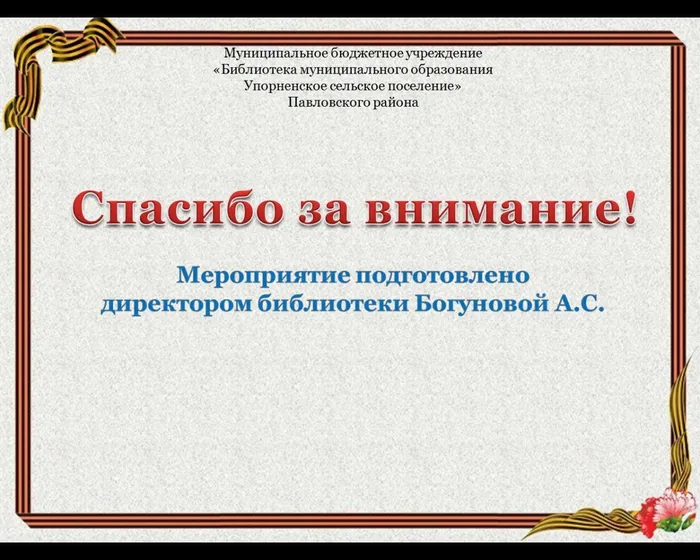 Муниципальное бюджетное учреждение
«Библиотека муниципального образования
Упорненское сельское поселение»
Павловского района

Спасибо за внимание!

Мероприятие подготовлено директором библиотеки Богуновой А.С.